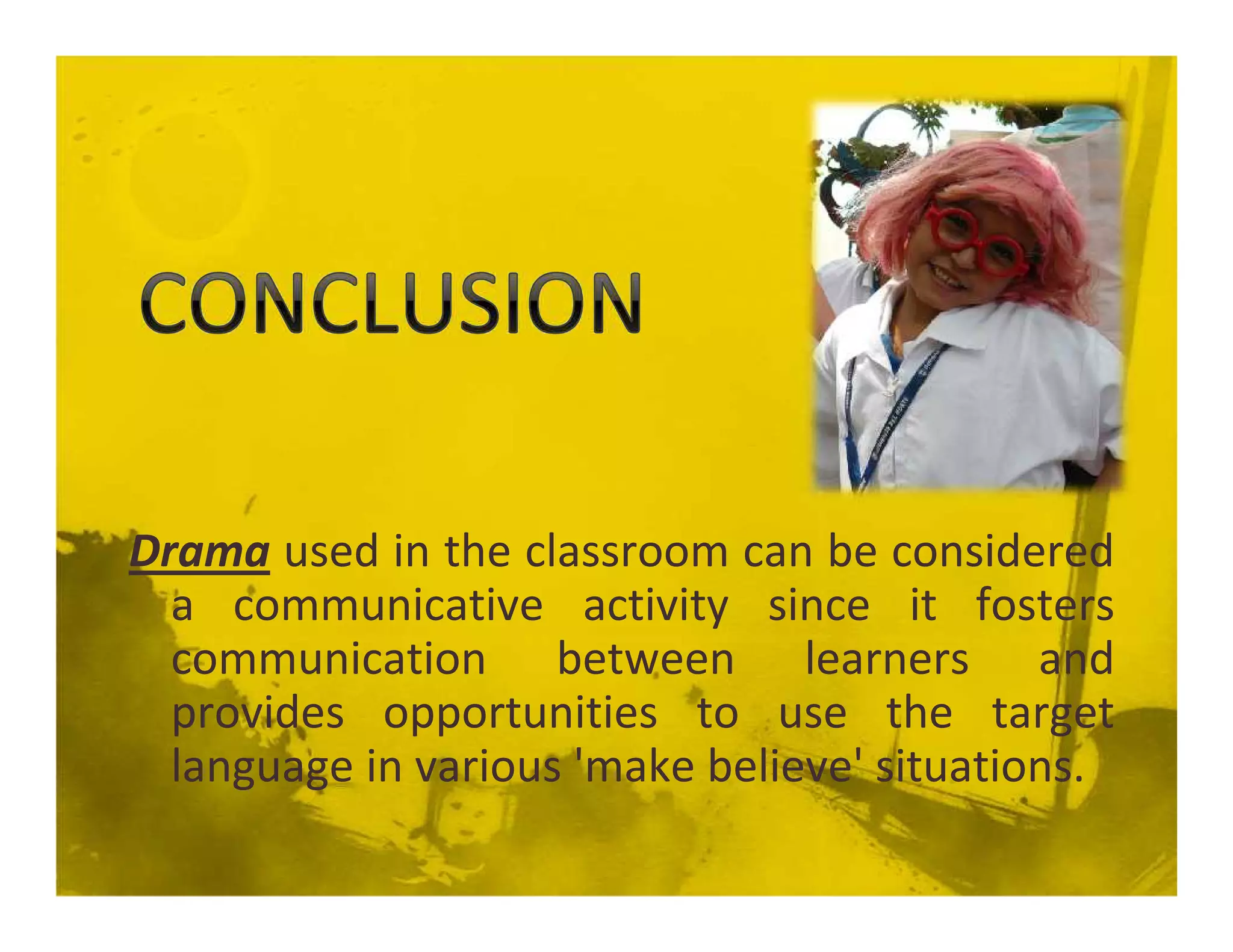 CONCLUSION

Drama used in the classroom can be considered a communicative activity since it fosters communication between learners and provides opportunities to use the target language in various 'make believe' situations.